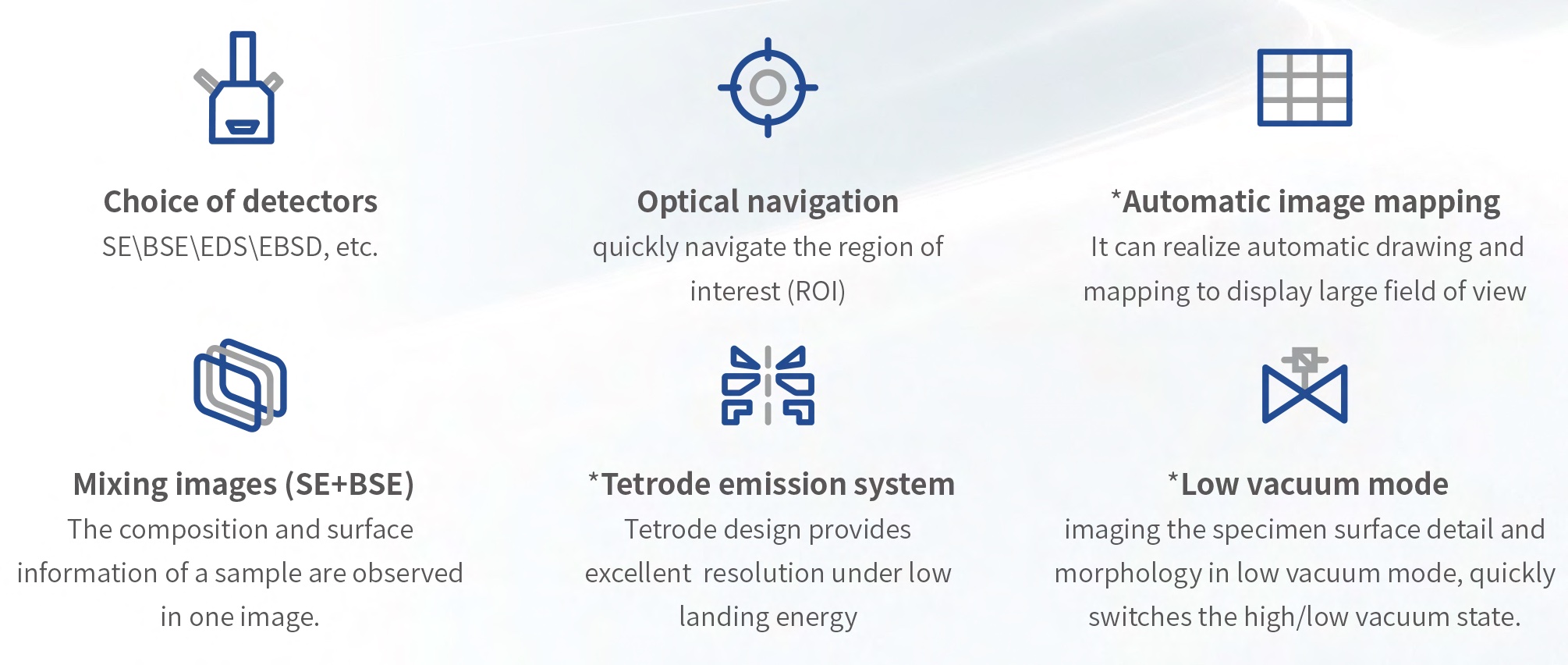 Choice of detectors
SE\BSE\EDS\EBSD, etc.

Optical navigation
quickly navigate the region of interest (ROI)

*Automatic image mapping
It can realize automatic drawing and mapping to display large field of view

Mixing images (SE+BSE)
The composition and surface information of a sample are observed in one image.

*Tetrode emission system
Tetrode design provides excellent resolution under low landing energy

*Low vacuum mode
imaging the specimen surface detail and morphology in low vacuum mode, quickly switches the high/low vacuum state.